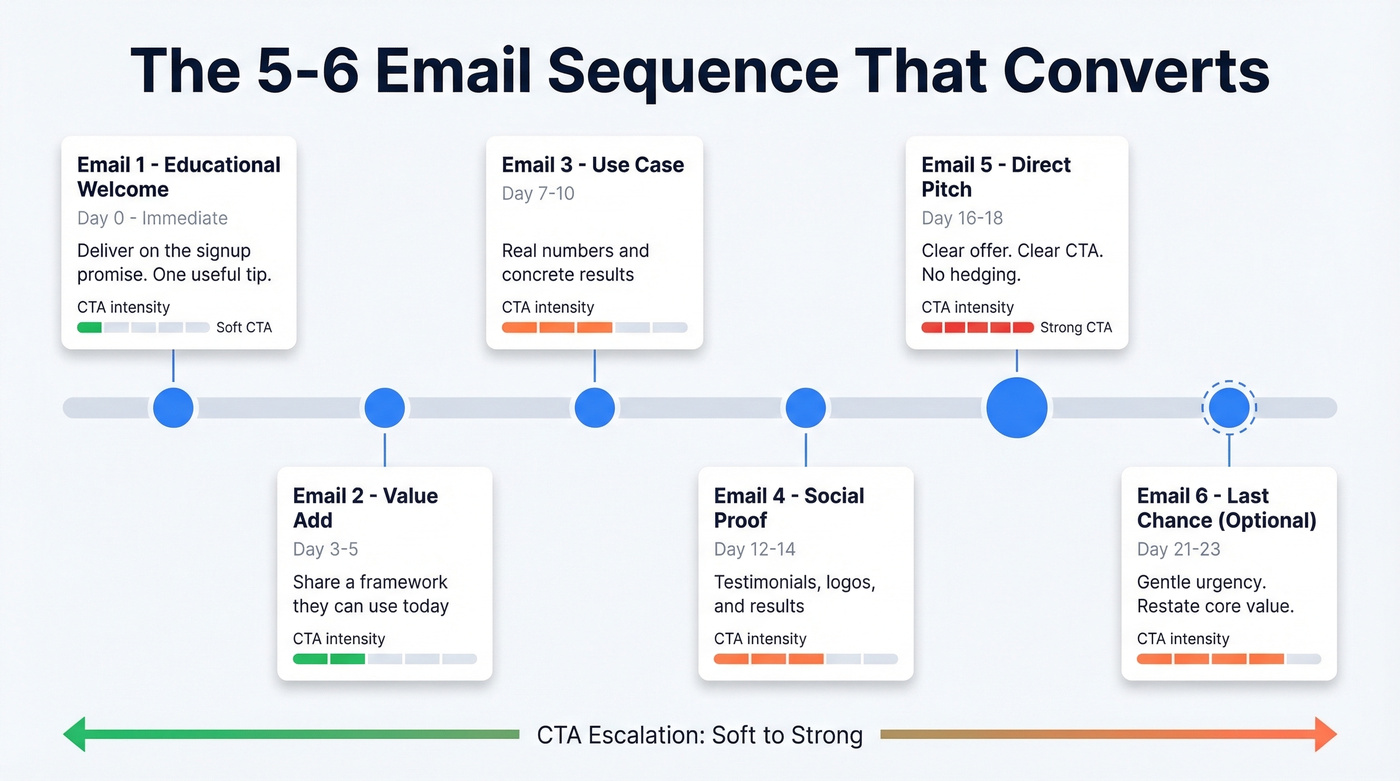 The 5-6 Email Sequence That Converts

Email 1 - Educational Welcome
Day 0 - Immediate
Deliver on the signup promise. One useful tip.
CTA intensity
Soft CTA

Email 2 - Value Add
Day 3-5
Share a framework they can use today
CTA intensity

Email 3 - Use Case
Day 7-10
Real numbers and concrete results
CTA intensity

Email 4 - Social Proof
Day 12-14
Testimonials, logos, and results
CTA intensity

Email 5 - Direct Pitch
Day 16-18
Clear offer. Clear CTA. No hedging.
CTA intensity
Strong CTA

Email 6 - Last Chance (Optional)
Day 21-23
Gentle urgency. Restate core value.
CTA intensity

CTA Escalation: Soft to Strong